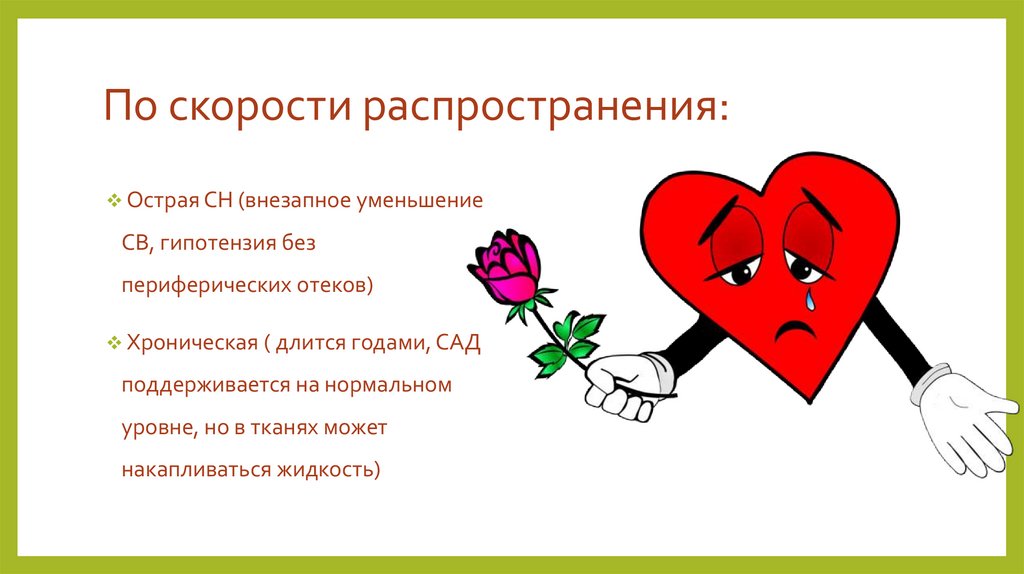 По скорости распространения:

❖ Острая СН (внезапное уменьшение СВ, гипотензия без периферических отеков)

❖ Хроническая ( длится годами, САД поддерживается на нормальном уровне, но в тканях может накапливаться жидкость)